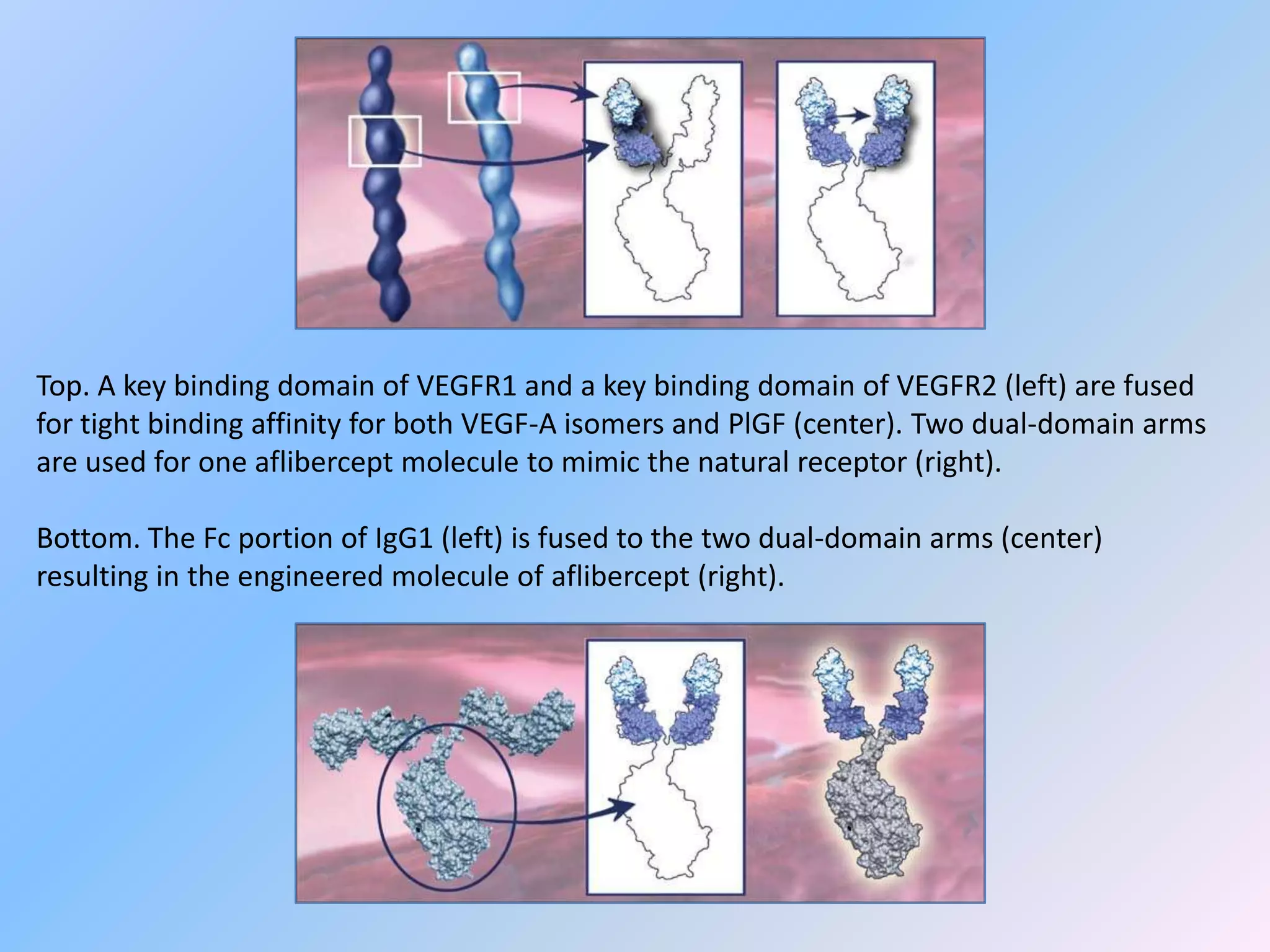 Top. A key binding domain of VEGFR1 and a key binding domain of VEGFR2 (left) are fused for tight binding affinity for both VEGF-A isomers and PlGF (center). Two dual-domain arms are used for one aflibercept molecule to mimic the natural receptor (right).

Bottom. The Fc portion of IgG1 (left) is fused to the two dual-domain arms (center) resulting in the engineered molecule of aflibercept (right).